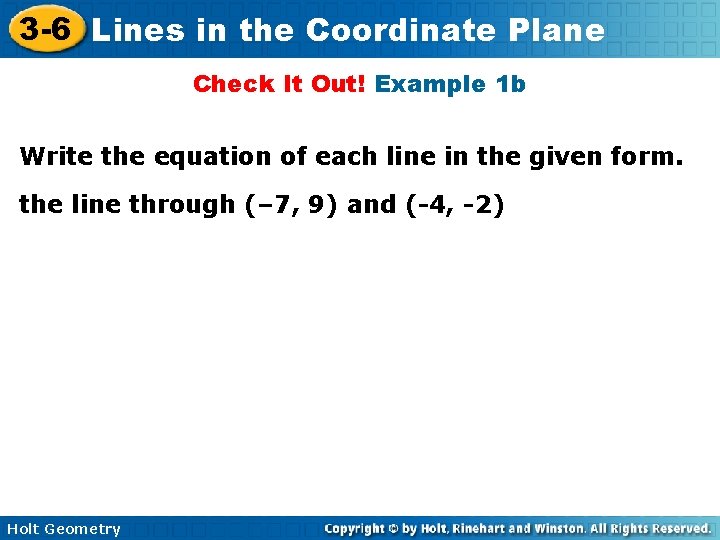 3-6 Lines in the Coordinate Plane

Check It Out! Example 1b

Write the equation of each line in the given form.

the line through (–7, 9) and (-4, -2)

Holt Geometry

Copyright © by Holt, Rinehart and Winston. All Rights Reserved.